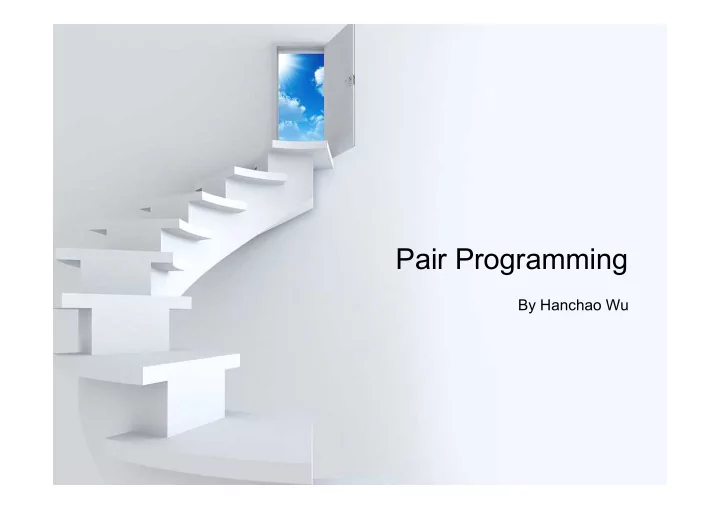 Pair Programming

By Hanchao Wu